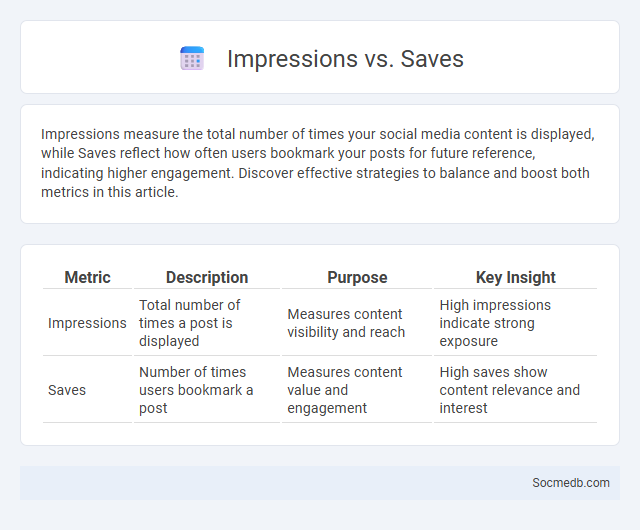 Impressions vs. Saves

Impressions measure the total number of times your social media content is displayed, while Saves reflect how often users bookmark your posts for future reference, indicating higher engagement. Discover effective strategies to balance and boost both metrics in this article.

| Metric | Description | Purpose | Key Insight |
|---|---|---|---|
| Impressions | Total number of times a post is displayed | Measures content visibility and reach | High impressions indicate strong exposure |
| Saves | Number of times users bookmark a post | Measures content value and engagement | High saves show content relevance and interest |

Socmedb.com